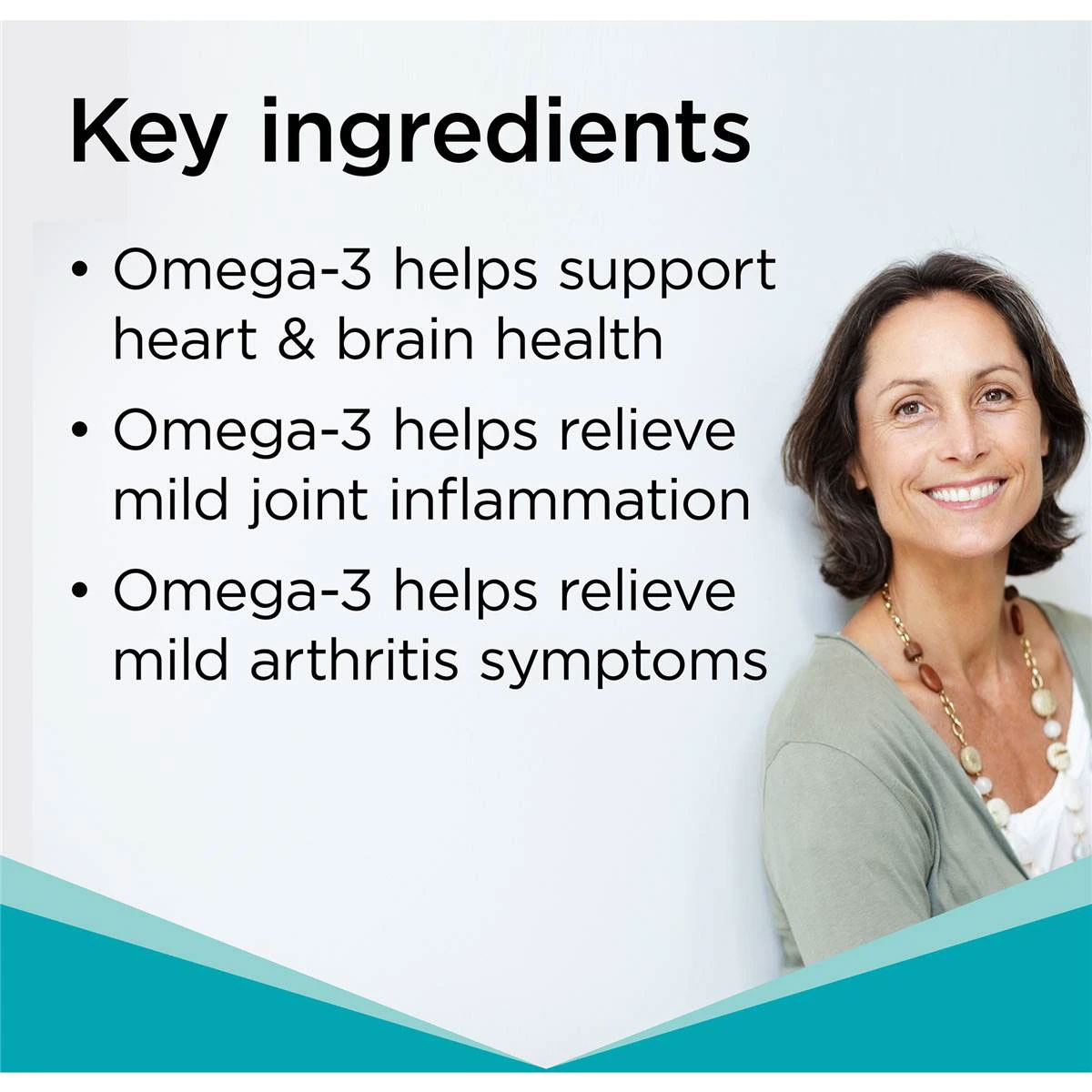 Key ingredients

• Omega-3 helps support heart & brain health
• Omega-3 helps relieve mild joint inflammation
• Omega-3 helps relieve mild arthritis symptoms